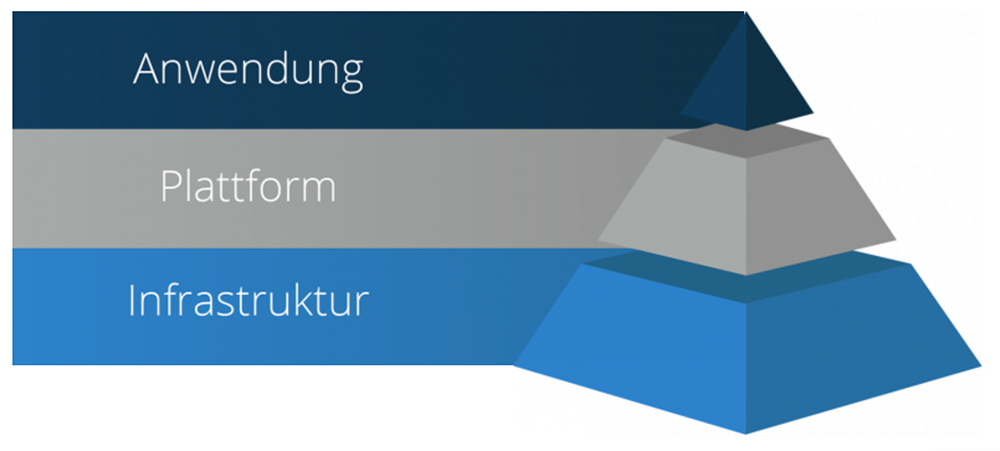 Anwendung

Plattform

Infrastruktur